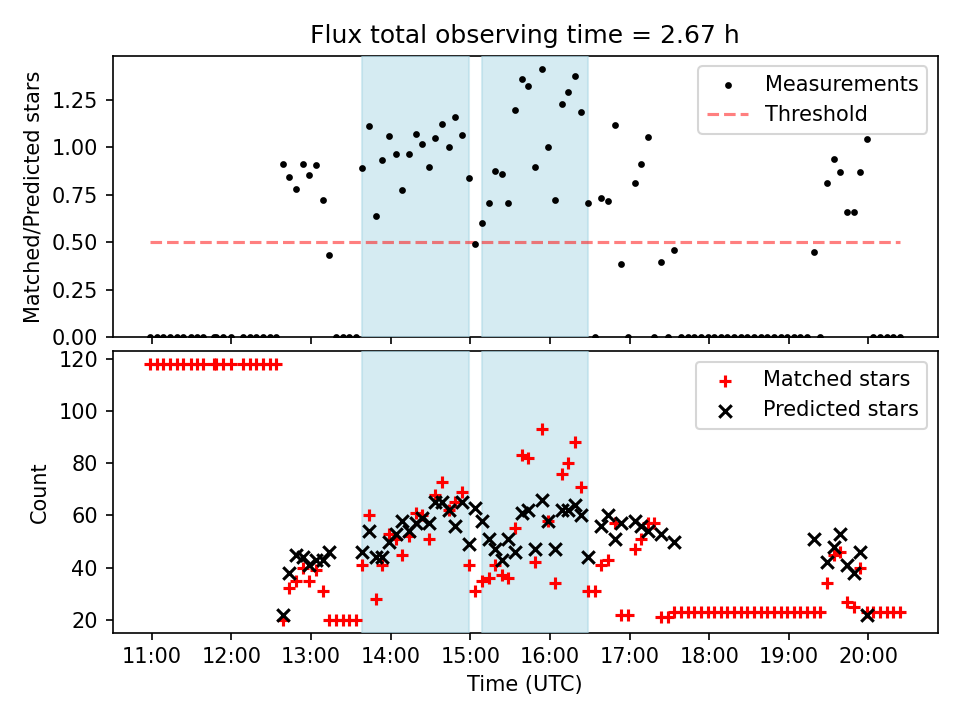 Flux total observing time = 2.67 h

Matched/Predicted stars

1.25
1.00
0.75
0.50
0.25
0.00

Measurements
Threshold

Count

120
100
80
60
40
20

Matched stars
Predicted stars

11:00 12:00 13:00 14:00 15:00 16:00 17:00 18:00 19:00 20:00

Time (UTC)